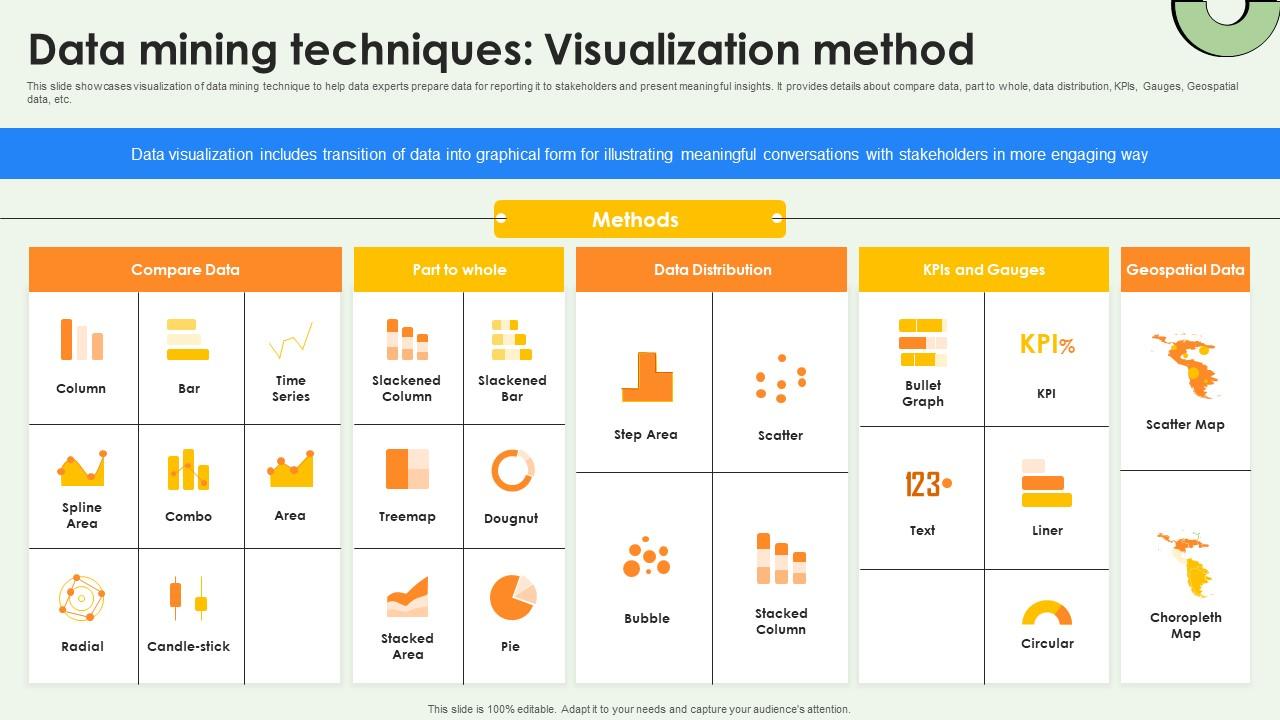 Data mining techniques: Visualization method

This slide showcases visualization of data mining technique to help data experts prepare data for reporting it to stakeholders and present meaningful insights. It provides details about compare data, part to whole, data distribution, KPIs, Gauges, Geospatial data, etc.

Data visualization includes transition of data into graphical form for illustrating meaningful conversations with stakeholders in more engaging way

Methods

Compare Data

Column
Bar
Time Series
Spline Area
Combo
Area
Radial
Candle-stick

Part to whole

Slackened Column
Slackened Bar
Treemap
Dougnut
Stacked Area
Pie

Data Distribution

Step Area
Scatter
Bubble
Stacked Column

KPIs and Gauges

Bullet Graph
KPI%
KPI
123
Text
Liner
Circular

Geospatial Data

Scatter Map
Choropleth Map

This slide is 100% editable. Adapt it to your needs and capture your audience's attention.